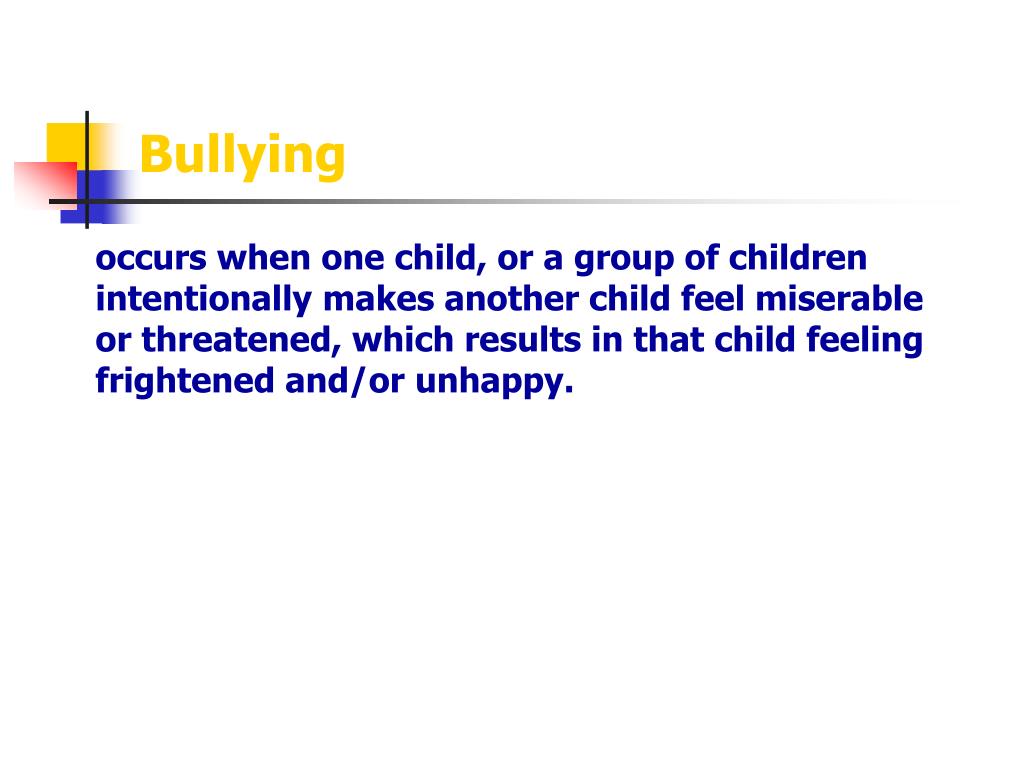 Bullying

occurs when one child, or a group of children intentionally makes another child feel miserable or threatened, which results in that child feeling frightened and/or unhappy.